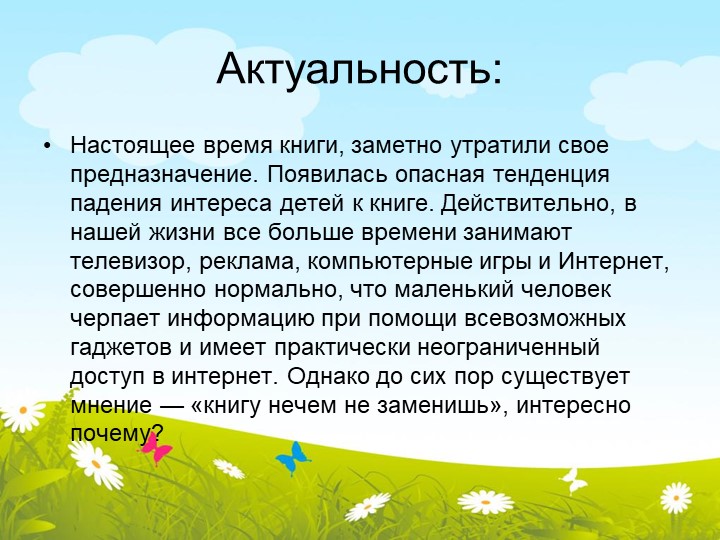 Актуальность:

• Настоящее время книги, заметно утратили свое предназначение. Появилась опасная тенденция падения интереса детей к книге. Действительно, в нашей жизни все больше времени занимают телевизор, реклама, компьютерные игры и Интернет, совершенно нормально, что маленький человек черпает информацию при помощи всевозможных гаджетов и имеет практически неограниченный доступ в интернет. Однако до сих пор существует мнение — «книгу нечем не заменишь», интересно почему?